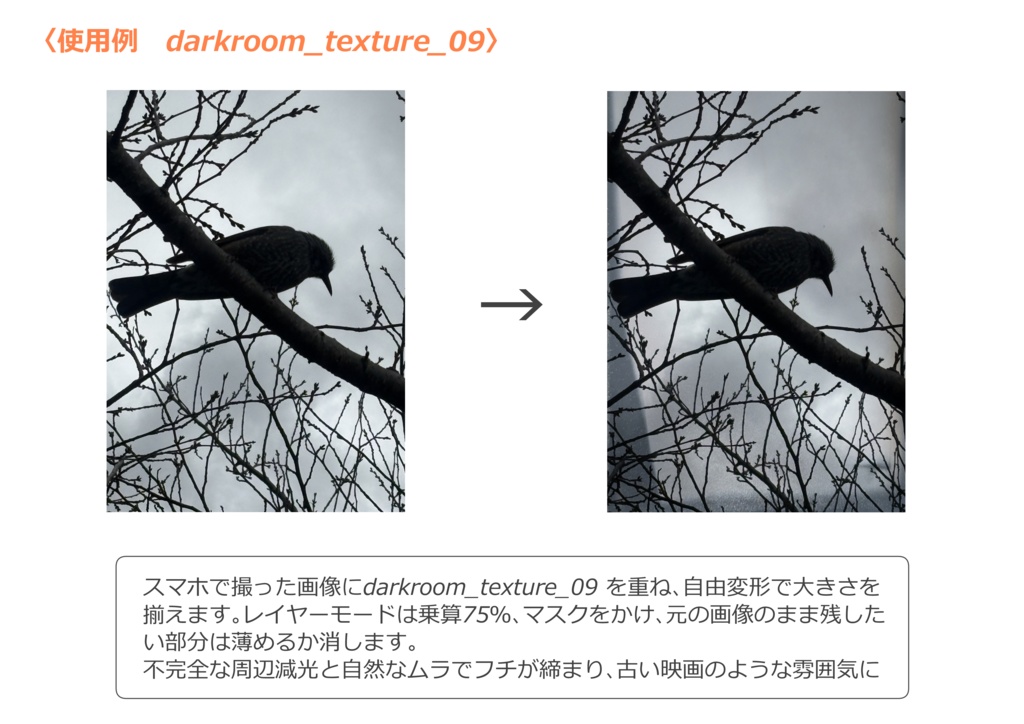 〈使用例　darkroom_texture_09〉

→

スマホで撮った画像にdarkroom_texture_09 を重ね、自由変形で大きさを揃えます。レイヤーモードは乗算75%、マスクをかけ、元の画像のまま残したい部分は薄めるか消します。
不完全な周辺減光と自然なムラでフチが締まり、古い映画のような雰囲気に